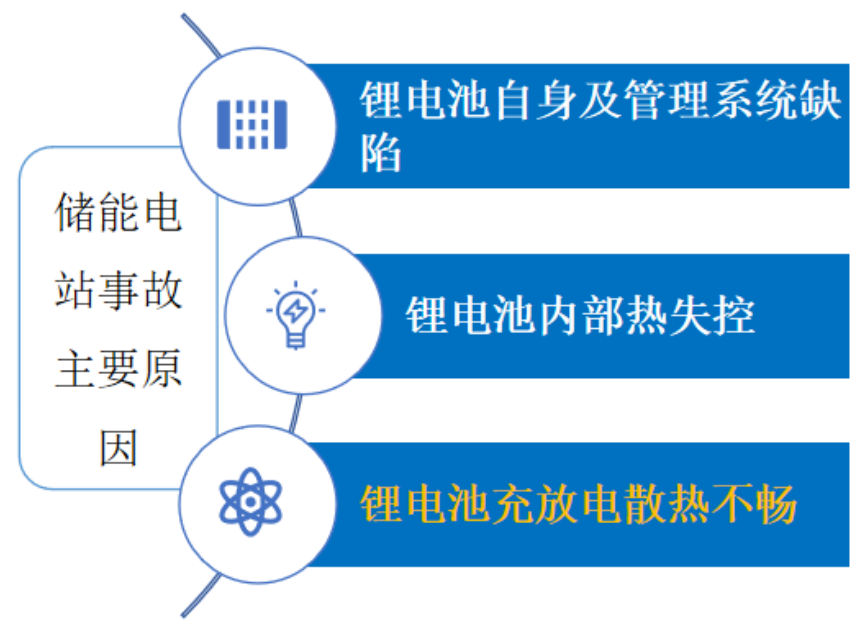 储能电站事故主要原因

锂电池自身及管理系统缺陷

锂电池内部热失控

锂电池充放电散热不畅